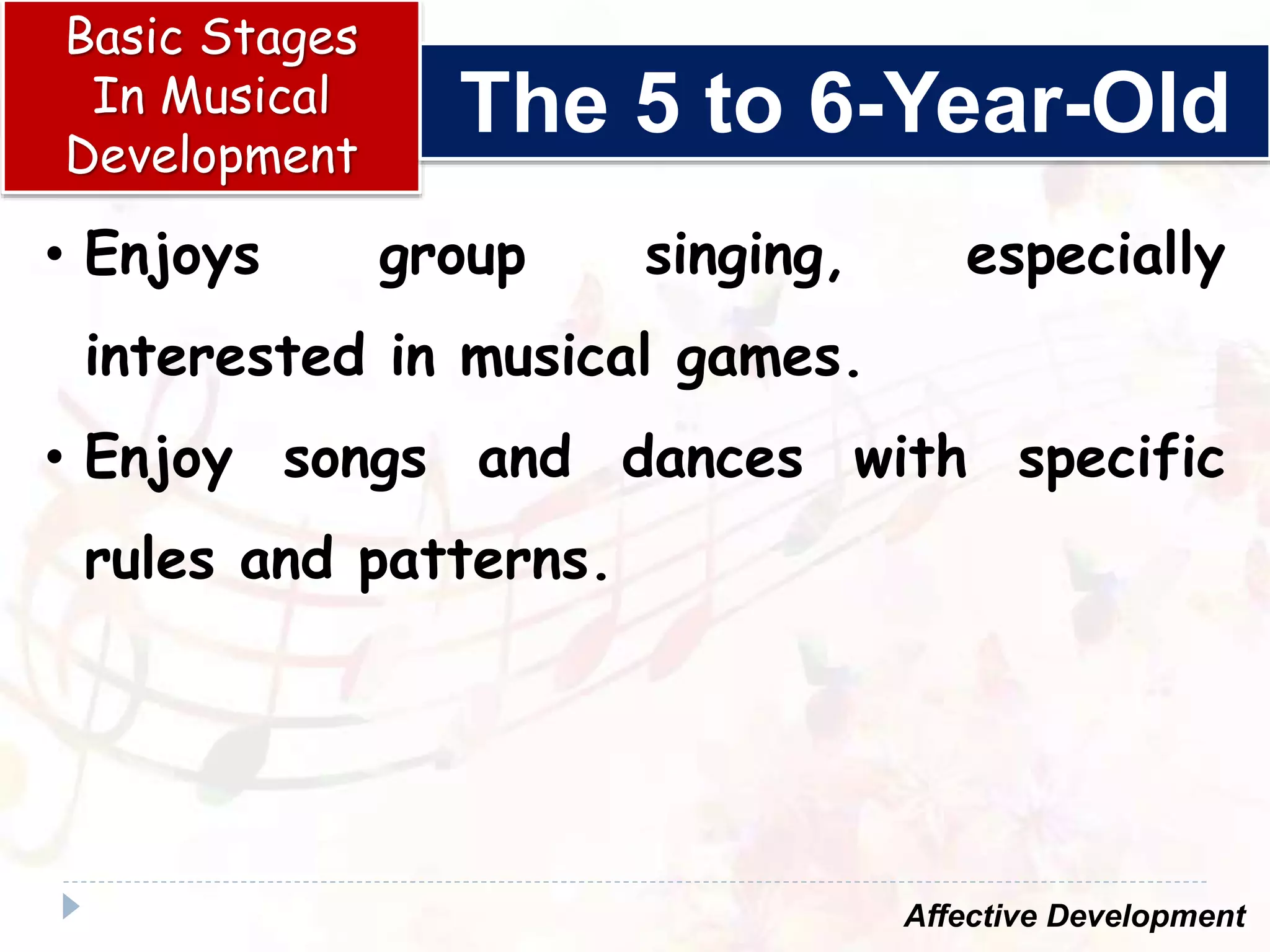 Basic Stages In Musical Development

The 5 to 6-Year-Old

• Enjoys group singing, especially interested in musical games.

• Enjoy songs and dances with specific rules and patterns.

Affective Development